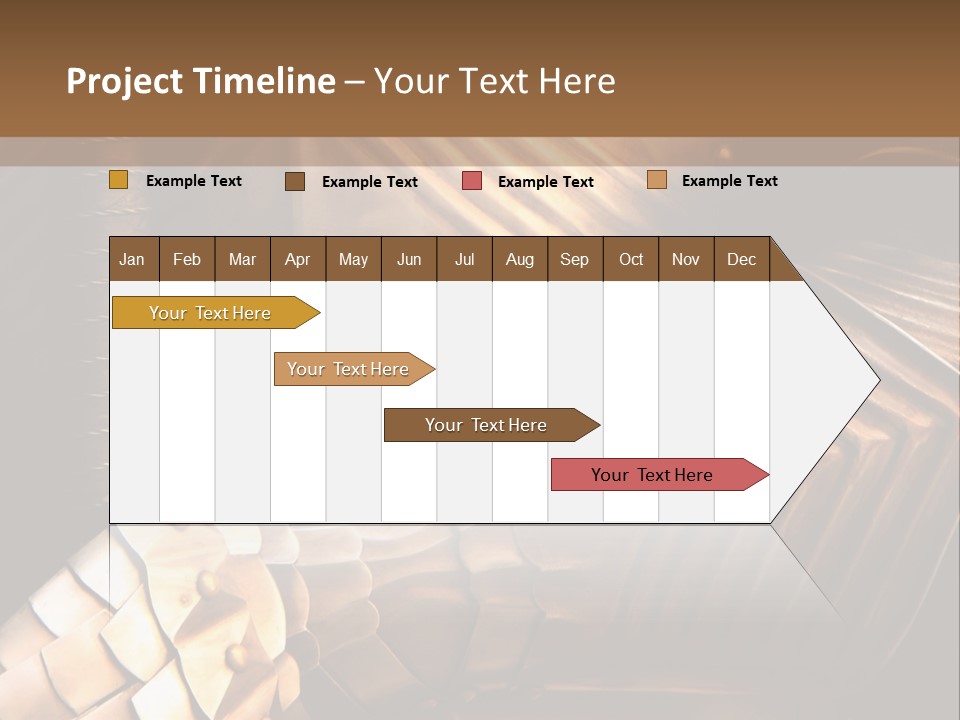 Project Timeline – Your Text Here

Example Text
Example Text
Example Text
Example Text

| Jan | Feb | Mar | Apr | May | Jun | Jul | Aug | Sep | Oct | Nov | Dec |
|---|---|---|---|---|---|---|---|---|---|---|---|

Your Text Here
Your Text Here
Your Text Here
Your Text Here